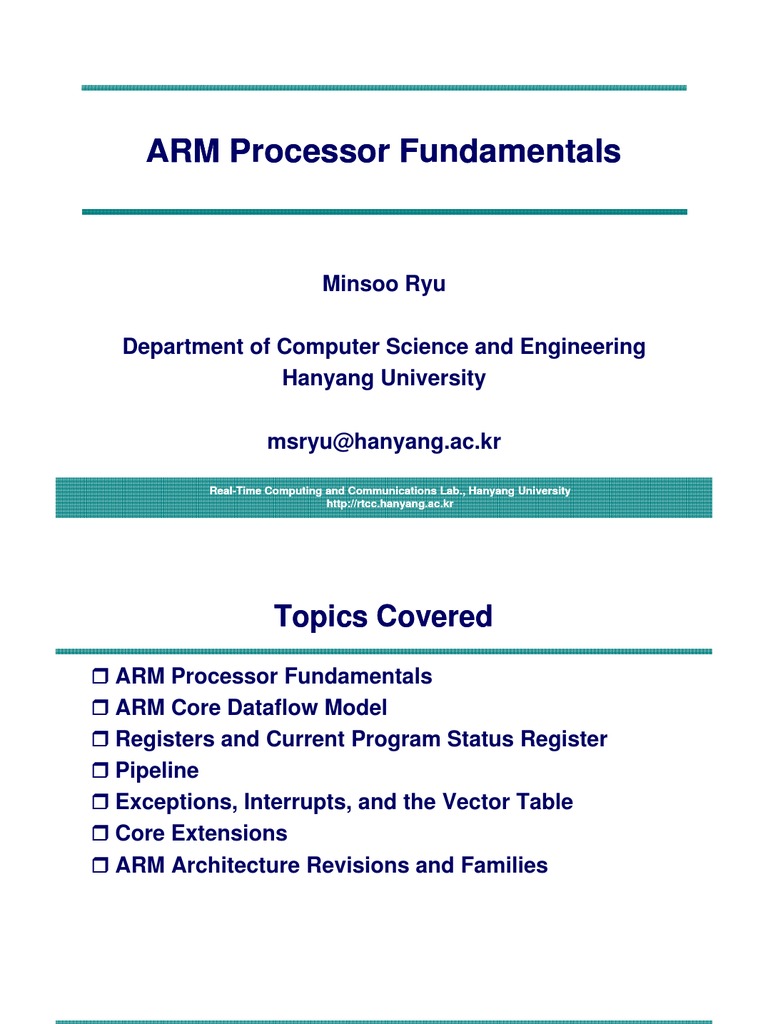 ARM Processor Fundamentals

Minsoo Ryu

Department of Computer Science and Engineering
Hanyang University

msryu@hanyang.ac.kr

Real-Time Computing and Communications Lab., Hanyang University
http://rtcc.hanyang.ac.kr

Topics Covered

❒ ARM Processor Fundamentals
❒ ARM Core Dataflow Model
❒ Registers and Current Program Status Register
❒ Pipeline
❒ Exceptions, Interrupts, and the Vector Table
❒ Core Extensions
❒ ARM Architecture Revisions and Families